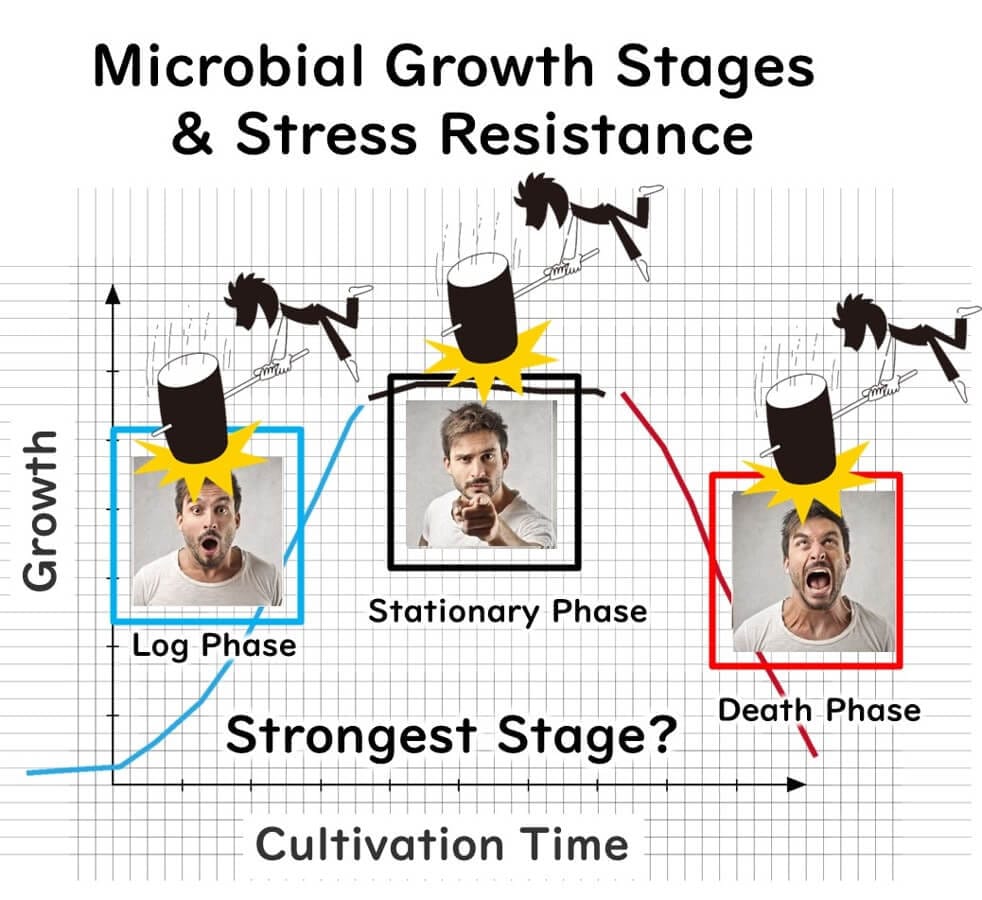 Microbial Growth Stages & Stress Resistance

Growth

Log Phase

Stationary Phase

Death Phase

Strongest Stage?

Cultivation Time